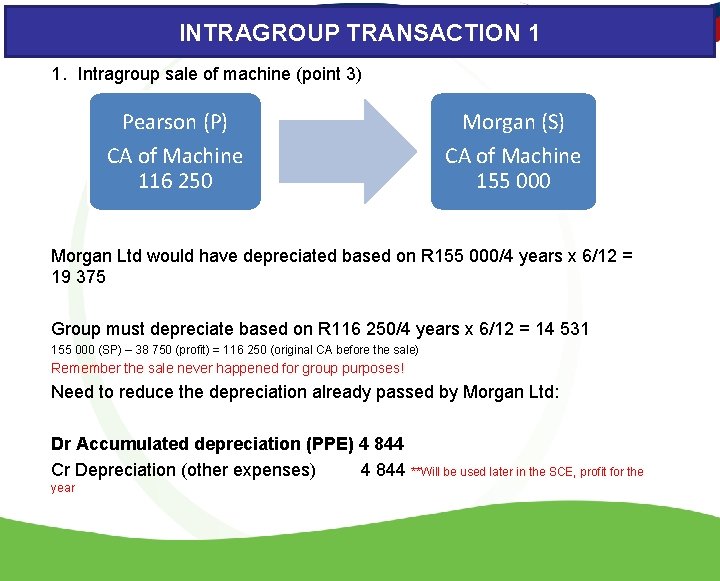 INTRAGROUP TRANSACTION 1

1. Intragroup sale of machine (point 3)

Pearson (P)
CA of Machine
116 250

Morgan (S)
CA of Machine
155 000

Morgan Ltd would have depreciated based on R155 000/4 years x 6/12 = 19 375

Group must depreciate based on R116 250/4 years x 6/12 = 14 531
155 000 (SP) – 38 750 (profit) = 116 250 (original CA before the sale)
Remember the sale never happened for group purposes!
Need to reduce the depreciation already passed by Morgan Ltd:

Dr Accumulated depreciation (PPE) 4 844
Cr Depreciation (other expenses) 4 844 **Will be used later in the SCE, profit for the year